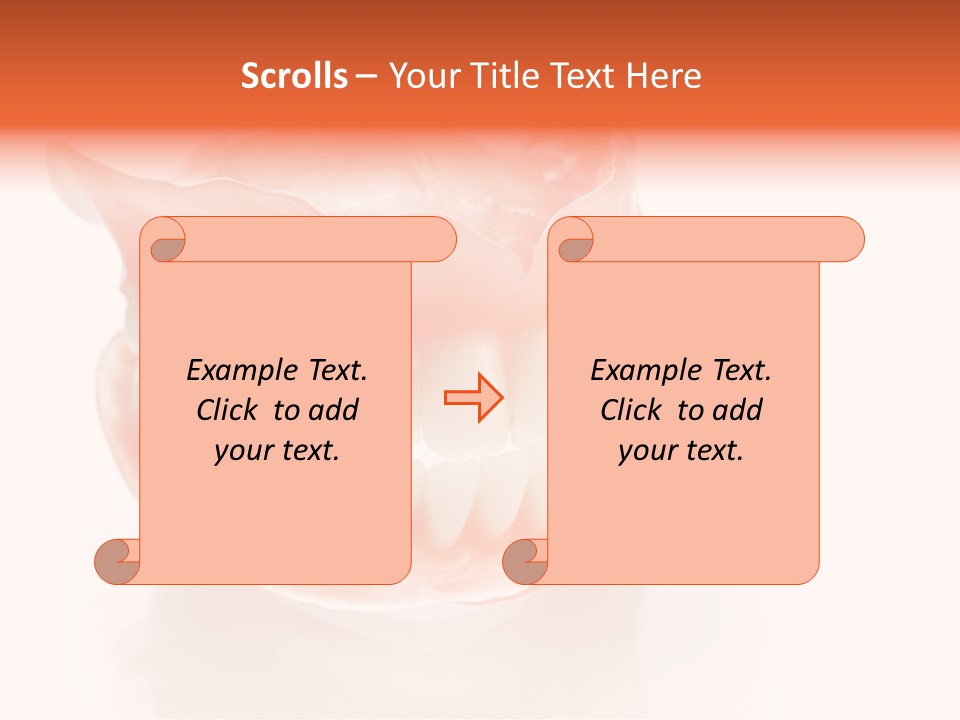 Scrolls – Your Title Text Here

Example Text. Click to add your text.

Example Text. Click to add your text.